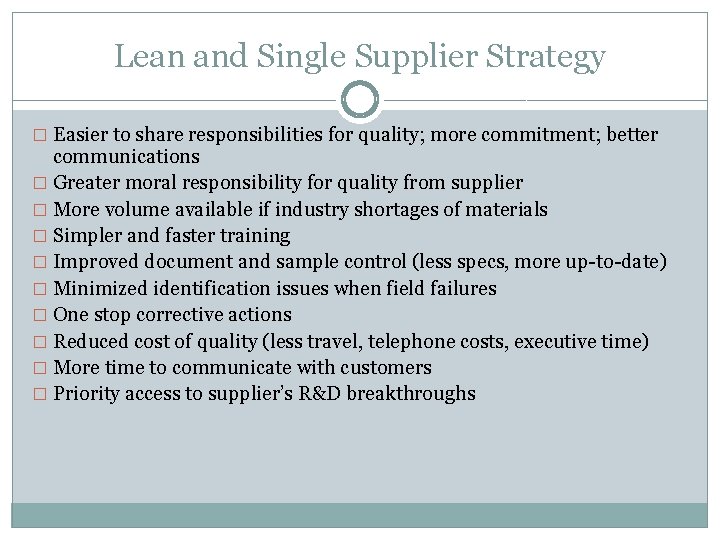 Lean and Single Supplier Strategy

□ Easier to share responsibilities for quality; more commitment; better communications
□ Greater moral responsibility for quality from supplier
□ More volume available if industry shortages of materials
□ Simpler and faster training
□ Improved document and sample control (less specs, more up-to-date)
□ Minimized identification issues when field failures
□ One stop corrective actions
□ Reduced cost of quality (less travel, telephone costs, executive time)
□ More time to communicate with customers
□ Priority access to supplier's R&D breakthroughs